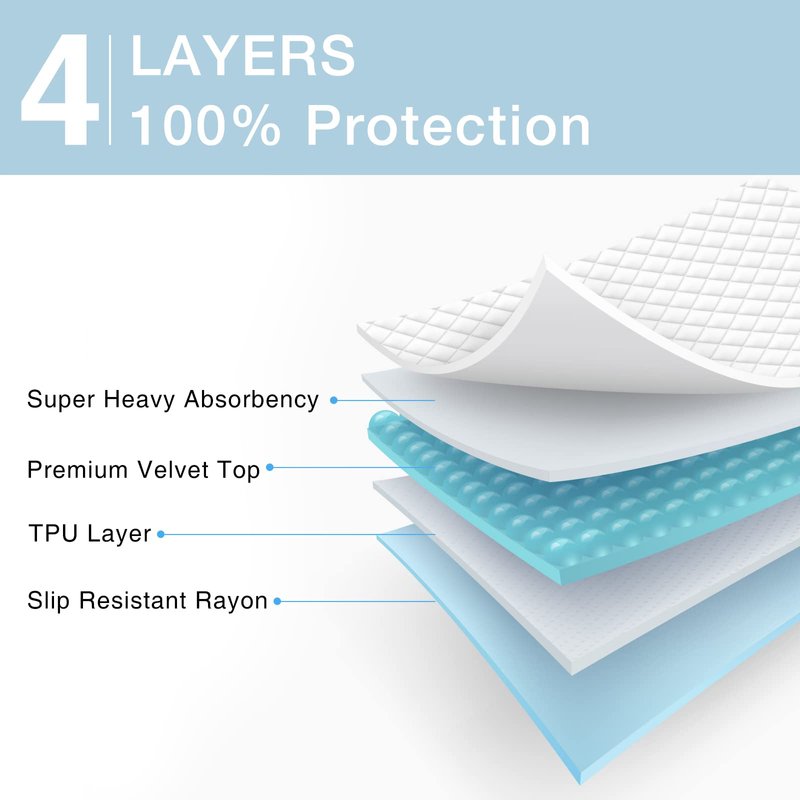 4 LAYERS
100% Protection

Super Heavy Absorbency

Premium Velvet Top

TPU Layer

Slip Resistant Rayon